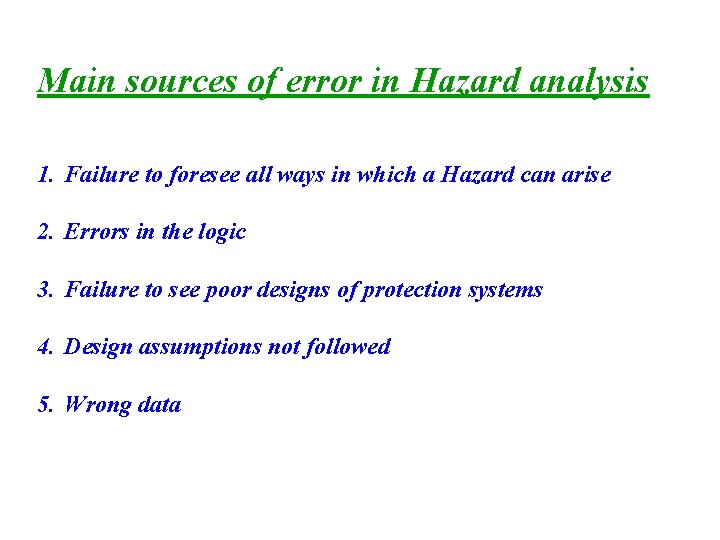 Main sources of error in Hazard analysis

1. Failure to foresee all ways in which a Hazard can arise

2. Errors in the logic

3. Failure to see poor designs of protection systems

4. Design assumptions not followed

5. Wrong data